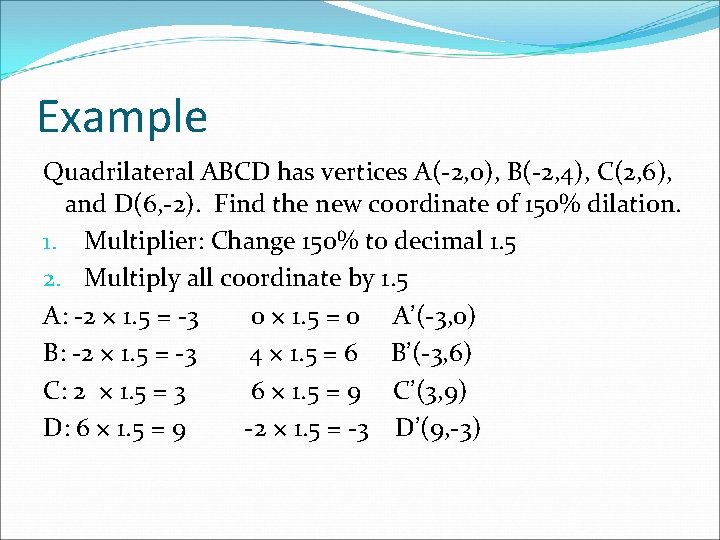 Example

Quadrilateral ABCD has vertices A(-2,0), B(-2,4), C(2,6), and D(6,-2). Find the new coordinate of 150% dilation.

1. Multiplier: Change 150% to decimal 1.5
2. Multiply all coordinate by 1.5

A: $-2 \times 1.5 = -3$ $0 \times 1.5 = 0$ A'(-3,0)

B: $-2 \times 1.5 = -3$ $4 \times 1.5 = 6$ B'(-3,6)

C: $2 \times 1.5 = 3$ $6 \times 1.5 = 9$ C'(3,9)

D: $6 \times 1.5 = 9$ $-2 \times 1.5 = -3$ D'(9,-3)